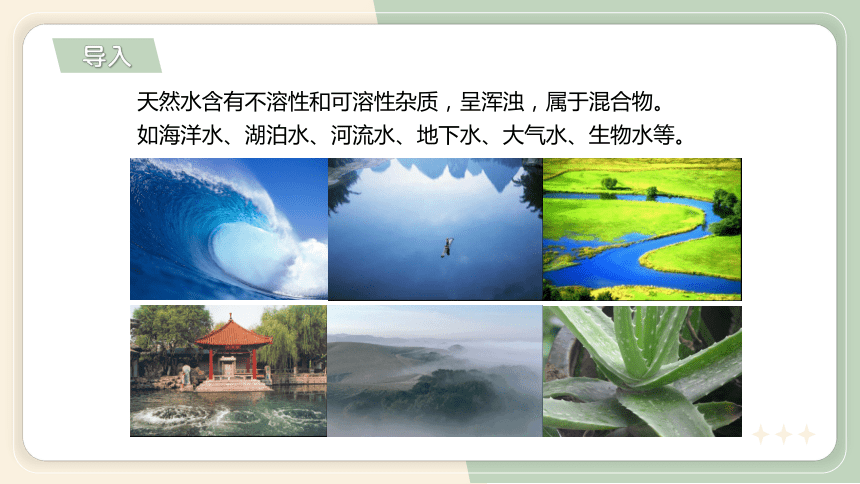 导入

天然水含有不溶性和可溶性杂质，呈浑浊，属于混合物。
如海洋水、湖泊水、河流水、地下水、大气水、生物水等。